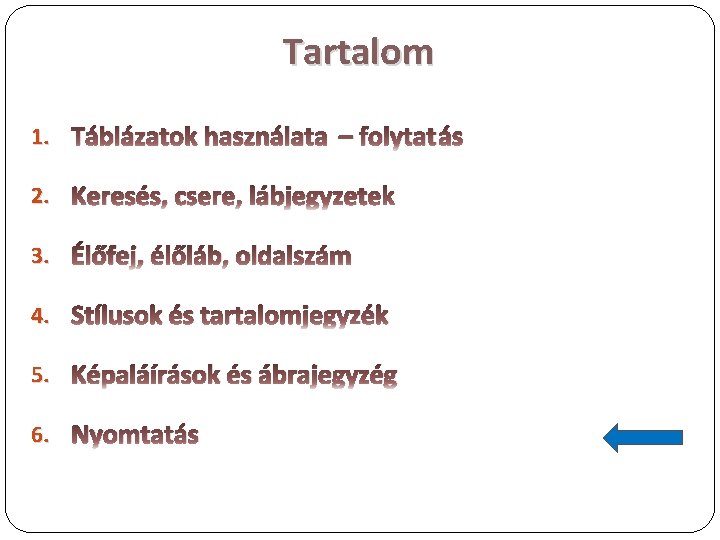 Tartalom

1. Táblázatok használata – folytatás
2. Keresés, csere, lábjegyzetek
3. Élőfej, élőláb, oldalszám
4. Stílusok és tartalomjegyzék
5. Képaláírások és ábrajegyzég
6. Nyomtatás